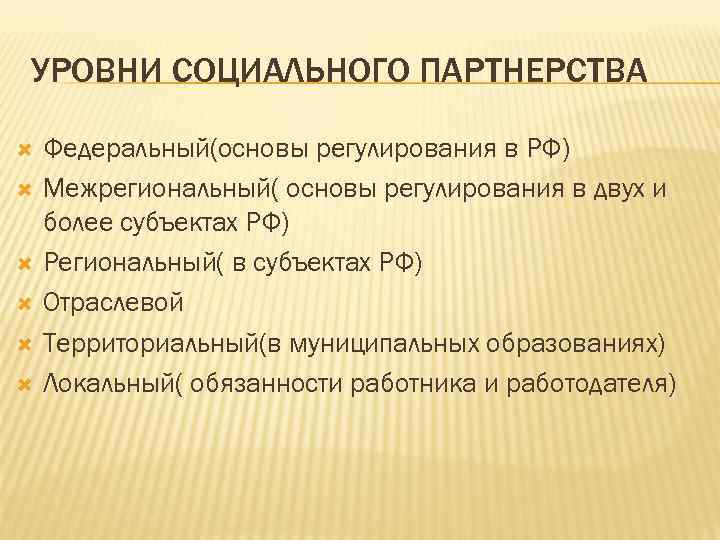 УРОВНИ СОЦИАЛЬНОГО ПАРТНЕРСТВА

Федеральный(основы регулирования в РФ)
Межрегиональный( основы регулирования в двух и более субъектах РФ)
Региональный( в субъектах РФ)
Отраслевой
Территориальный(в муниципальных образованиях)
Локальный( обязанности работника и работодателя)